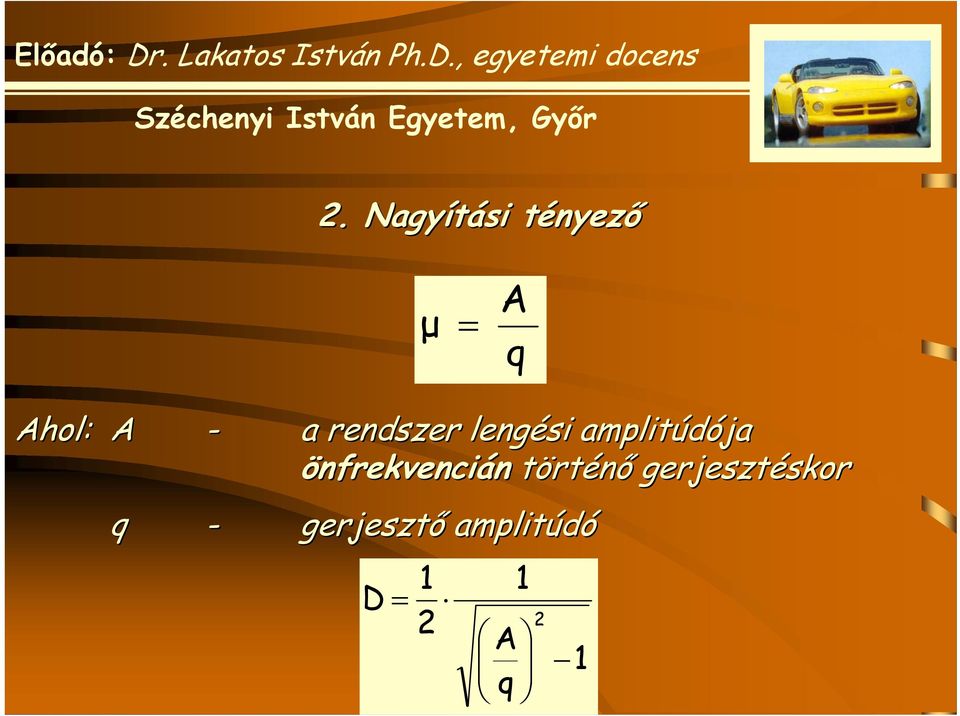 Előadó: Dr. Lakatos István Ph.D., egyetemi docens

Széchenyi István Egyetem, Győr

2. Nagyítási tényező

$\mu = \frac{A}{q}$

Ahol: A - a rendszer lengési amplitúdója önfrekvencián történő gerjesztéskor

q - gerjesztő amplitúdó

$D = \frac{1}{2} \cdot \frac{1}{\sqrt{\left(\frac{A}{q}\right)^2 - 1}}$